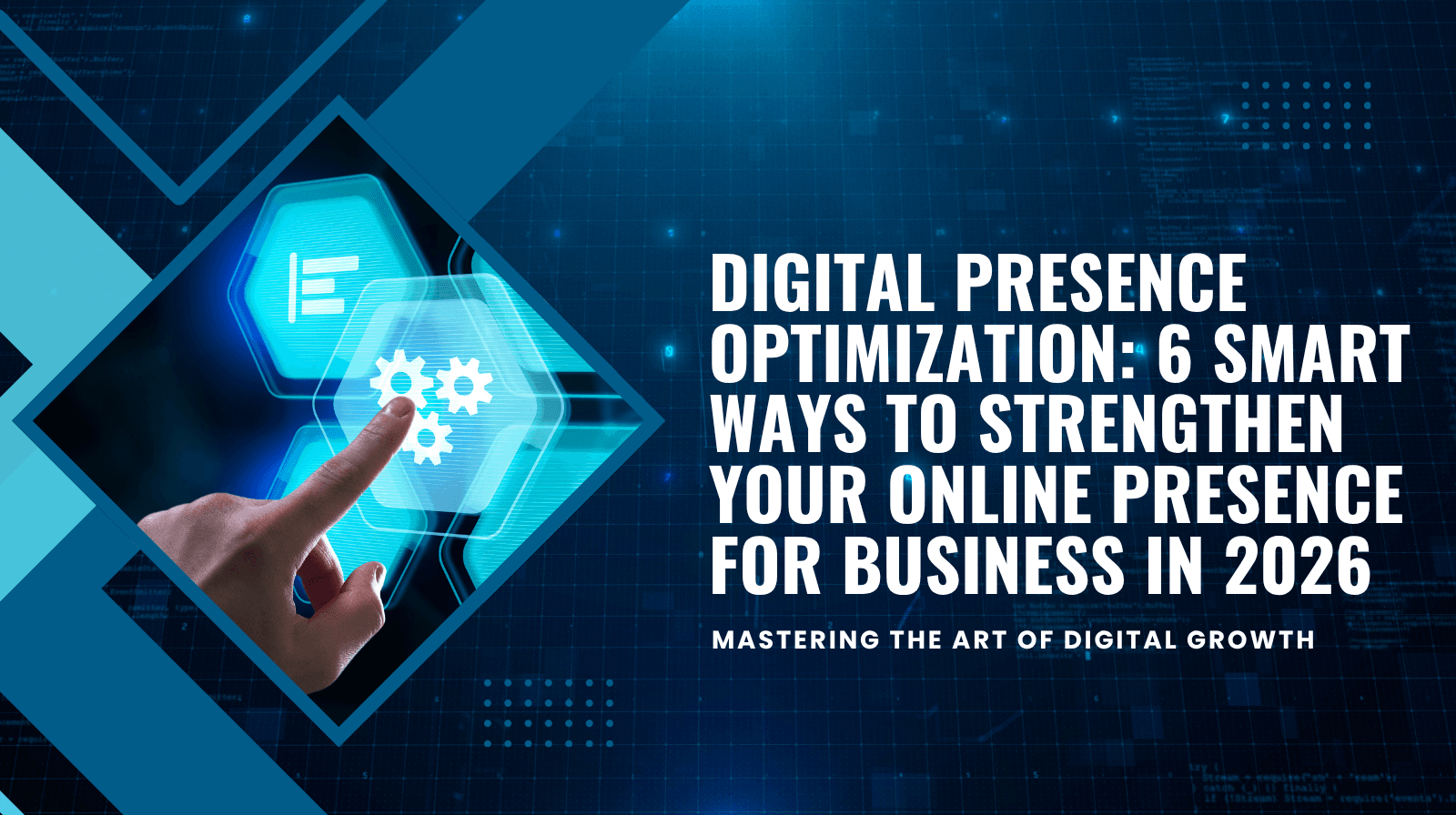 DIGITAL PRESENCE OPTIMIZATION: 6 SMART WAYS TO STRENGTHEN YOUR ONLINE PRESENCE FOR BUSINESS IN 2026

MASTERING THE ART OF DIGITAL GROWTH